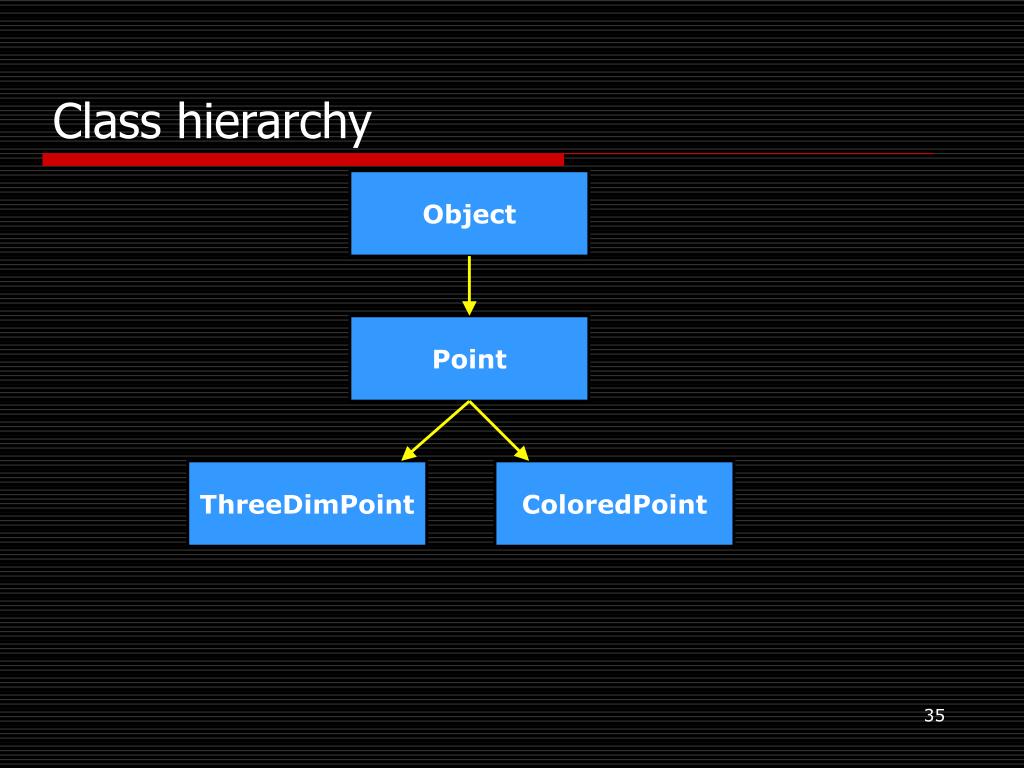 Class hierarchy

Object

Point

ThreeDimPoint

ColoredPoint

35